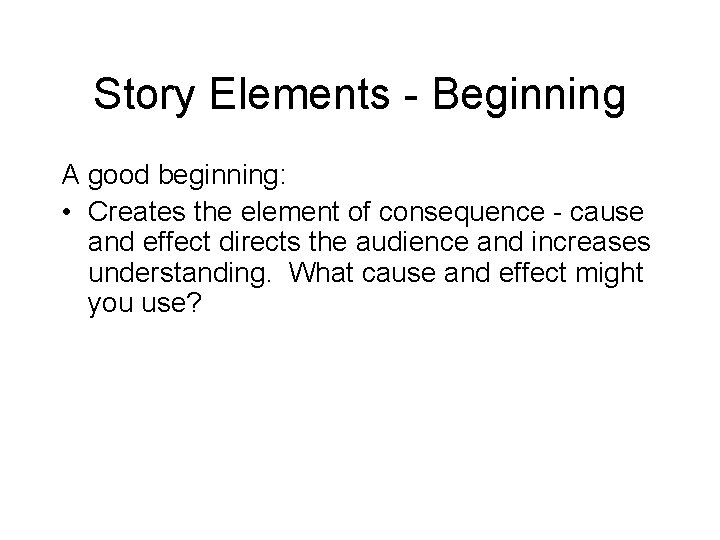 Story Elements - Beginning

A good beginning:

• Creates the element of consequence - cause and effect directs the audience and increases understanding. What cause and effect might you use?